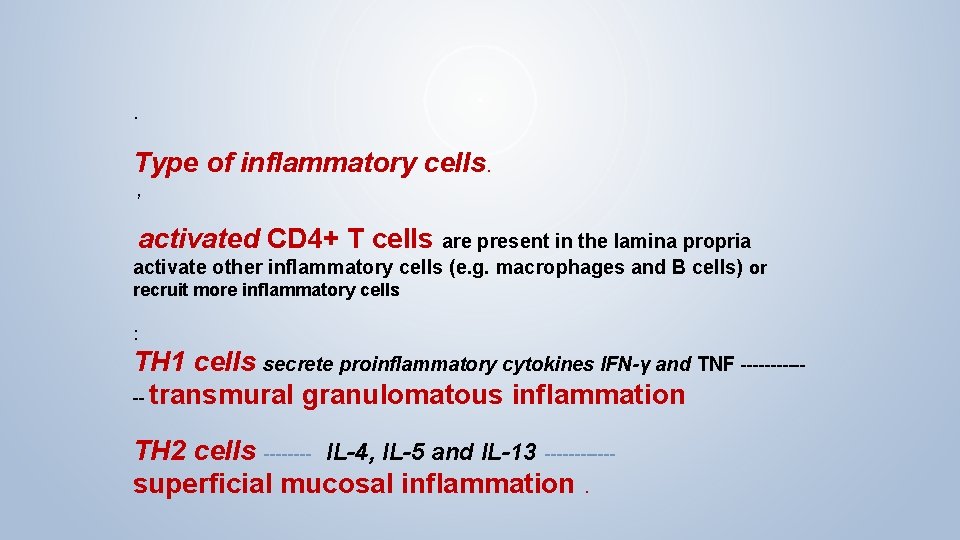 .

Type of inflammatory cells.

,

activated CD4+ T cells are present in the lamina propria activate other inflammatory cells (e.g. macrophages and B cells) or recruit more inflammatory cells

:

TH1 cells secrete proinflammatory cytokines IFN-γ and TNF ------------ transmural granulomatous inflammation

TH2 cells -------- IL-4, IL-5 and IL-13 ------------ superficial mucosal inflammation .